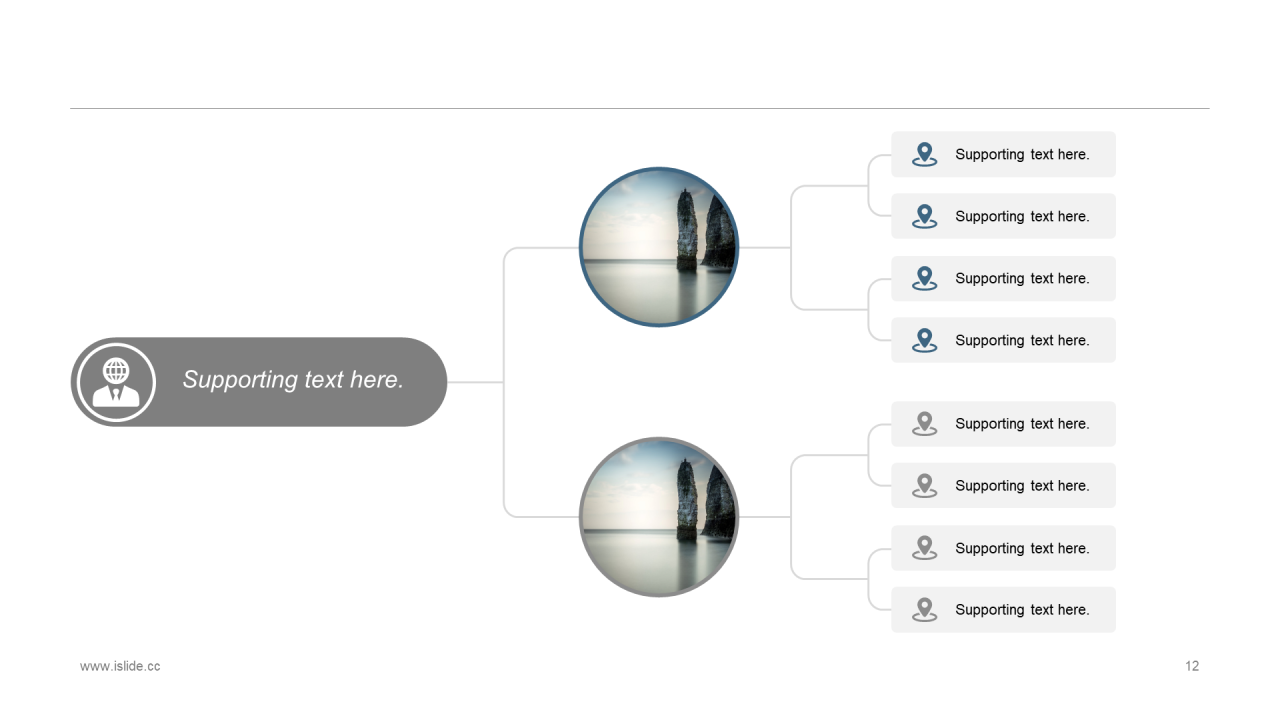 Supporting text here.

Supporting text here.

Supporting text here.

Supporting text here.

Supporting text here.

Supporting text here.

Supporting text here.

Supporting text here.

Supporting text here.

www.islide.cc

12